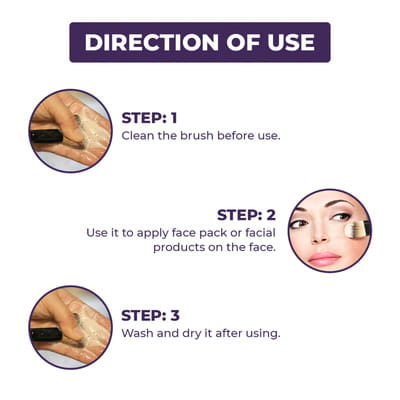 DIRECTION OF USE

STEP: 1
Clean the brush before use.

STEP: 2
Use it to apply face pack or facial products on the face.

STEP: 3
Wash and dry it after using.